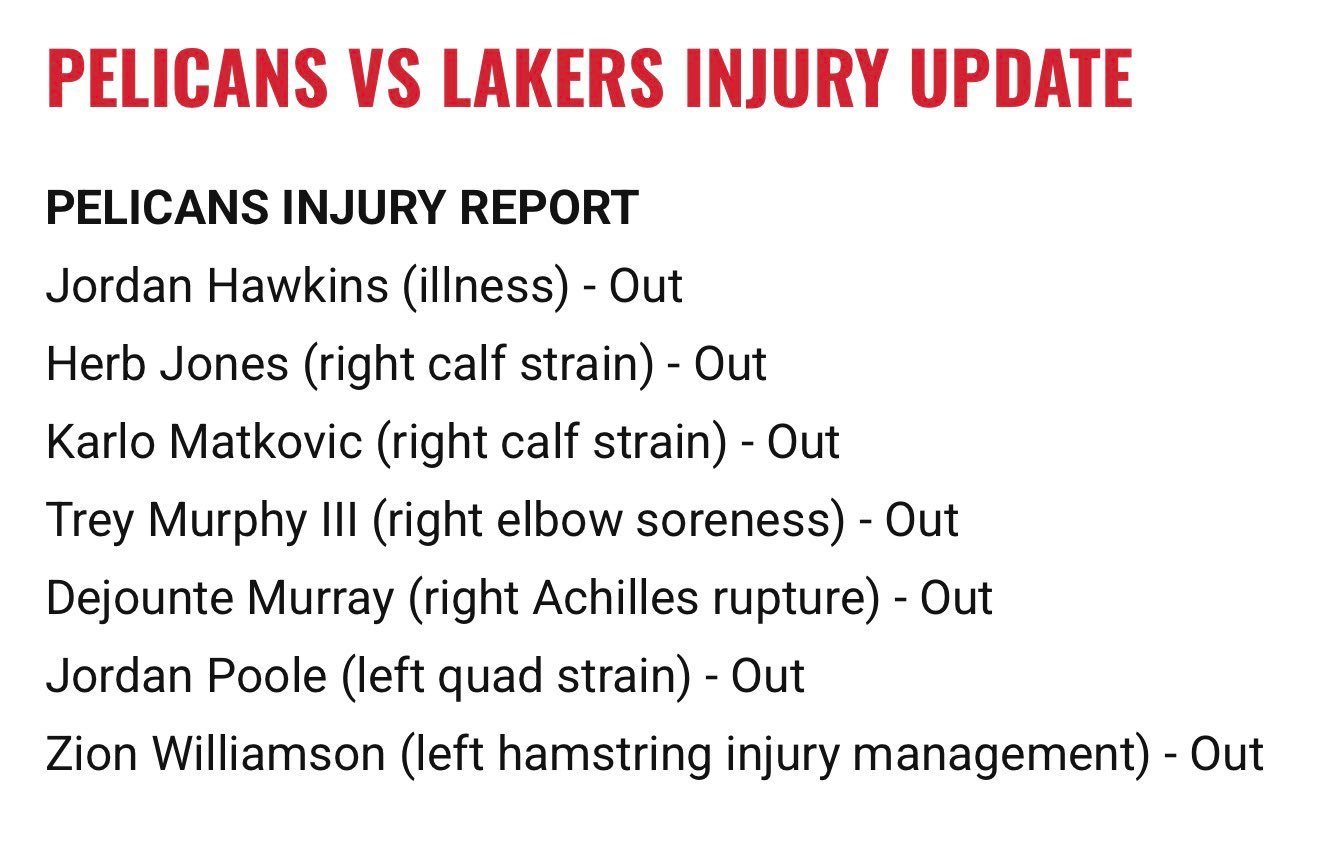 PELICANS VS LAKERS INJURY UPDATE

PELICANS INJURY REPORT
Jordan Hawkins (illness) - Out
Herb Jones (right calf strain) - Out
Karlo Matkovic (right calf strain) - Out
Trey Murphy III (right elbow soreness) - Out
Dejounte Murray (right Achilles rupture) - Out
Jordan Poole (left quad strain) - Out
Zion Williamson (left hamstring injury management) - Out